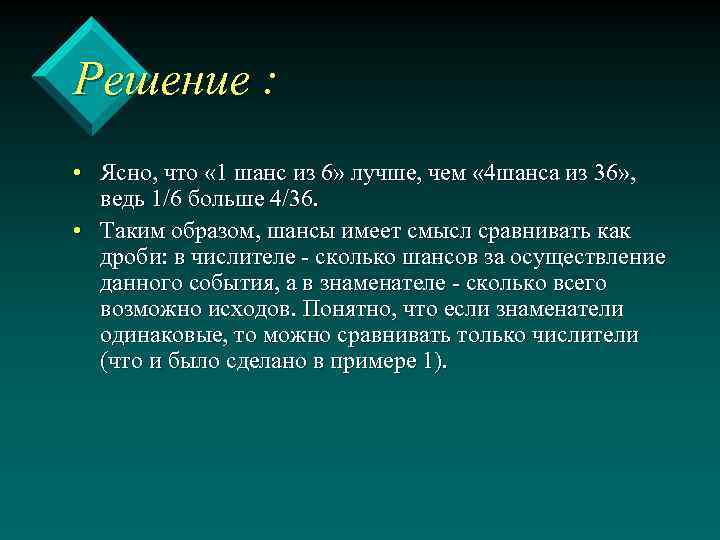 Решение :

• Ясно, что «1 шанс из 6» лучше, чем «4шанса из 36», ведь 1/6 больше 4/36.

• Таким образом, шансы имеет смысл сравнивать как дроби: в числителе - сколько шансов за осуществление данного события, а в знаменателе - сколько всего возможно исходов. Понятно, что если знаменатели одинаковые, то можно сравнивать только числители (что и было сделано в примере 1).